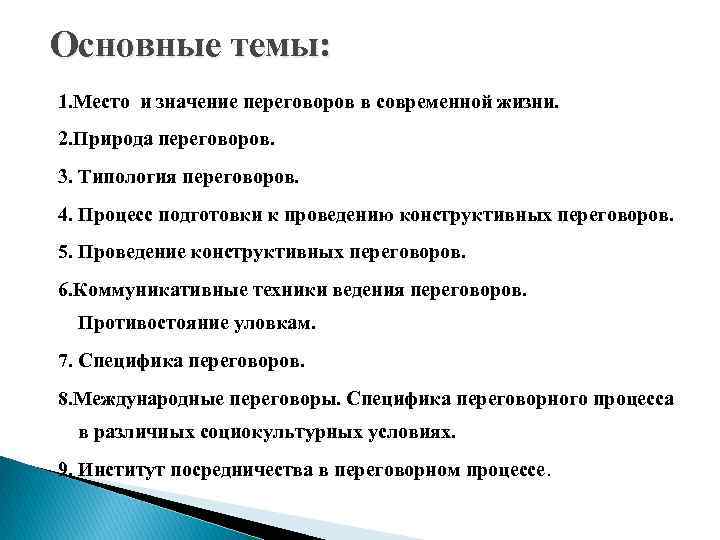 Основные темы:

1.Место и значение переговоров в современной жизни.

2.Природа переговоров.

3. Типология переговоров.

4. Процесс подготовки к проведению конструктивных переговоров.

5. Проведение конструктивных переговоров.

6.Коммуникативные техники ведения переговоров. Противостояние уловкам.

7. Специфика переговоров.

8.Международные переговоры. Специфика переговорного процесса в различных социокультурных условиях.

9. Институт посредничества в переговорном процессе.